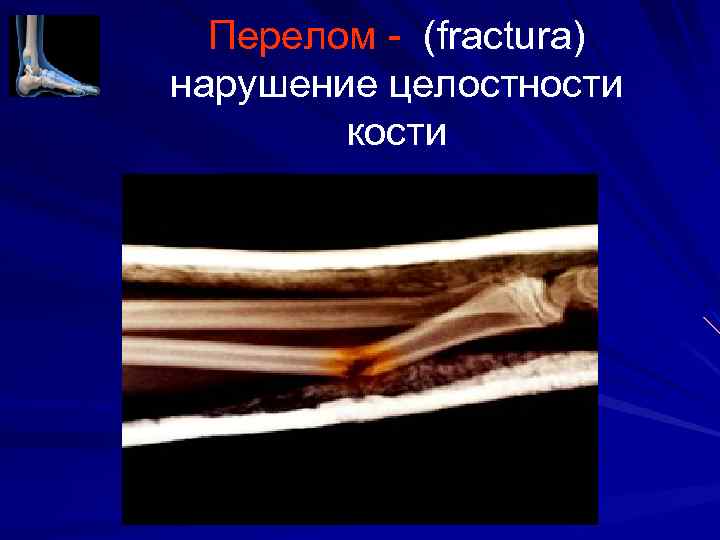 Перелом - (fractura) нарушение целостности кости